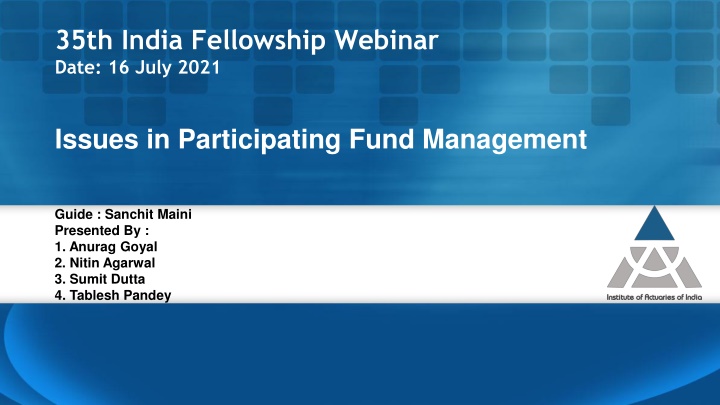 35th India Fellowship Webinar
Date: 16 July 2021

Issues in Participating Fund Management

Guide : Sanchit Maini
Presented By :
1. Anurag Goyal
2. Nitin Agarwal
3. Sumit Dutta
4. Tablesh Pandey

Institute of Actuaries of India